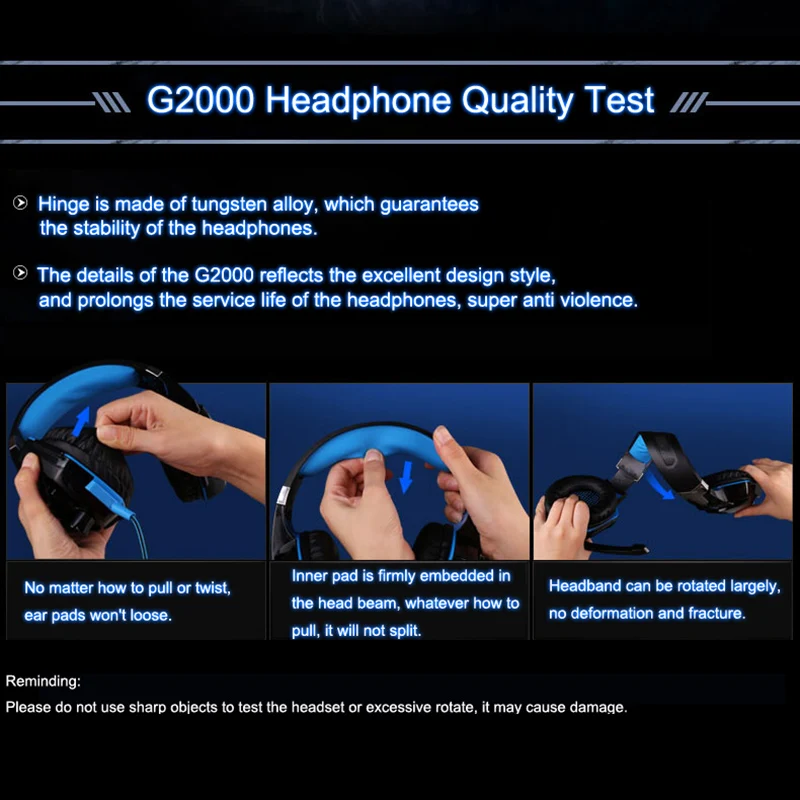 G2000 Headphone Quality Test

Hinge is made of tungsten alloy, which guarantees the stability of the headphones.

The details of the G2000 reflects the excellent design style, and prolongs the service life of the headphones, super anti violence.

No matter how to pull or twist, ear pads won't loose.

Inner pad is firmly embedded in the head beam, whatever how to pull, it will not split.

Headband can be rotated largely, no deformation and fracture.

Reminding:
Please do not use sharp objects to test the headset or excessive rotate, it may cause damage.